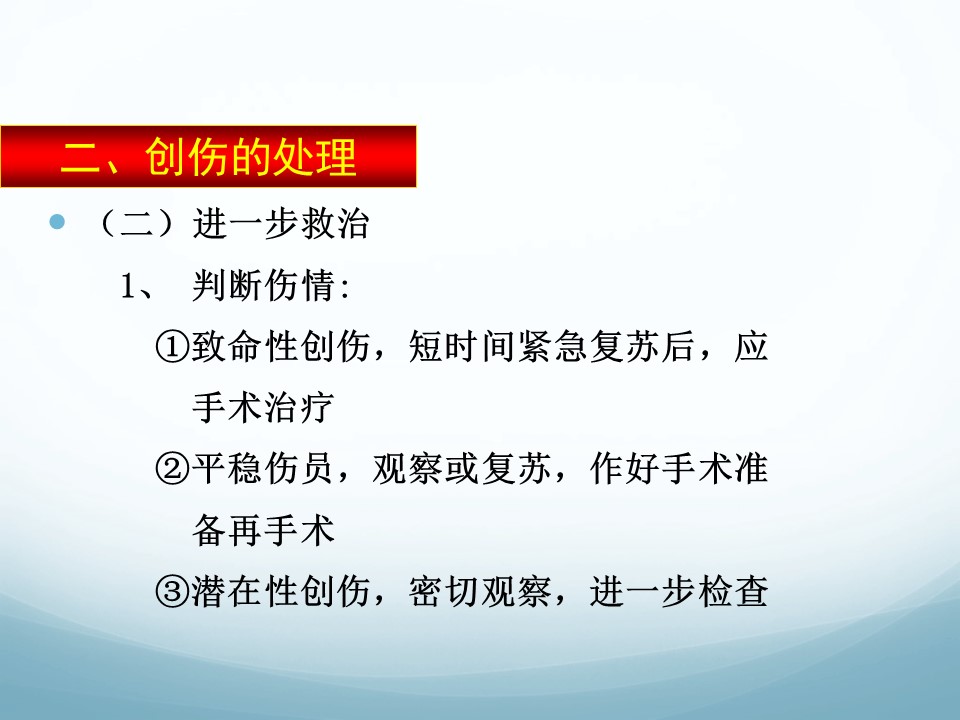 二、创伤的处理

（二）进一步救治

1、 判断伤情:

①致命性创伤，短时间紧急复苏后，应手术治疗

②平稳伤员，观察或复苏，作好手术准备再手术

③潜在性创伤，密切观察，进一步检查